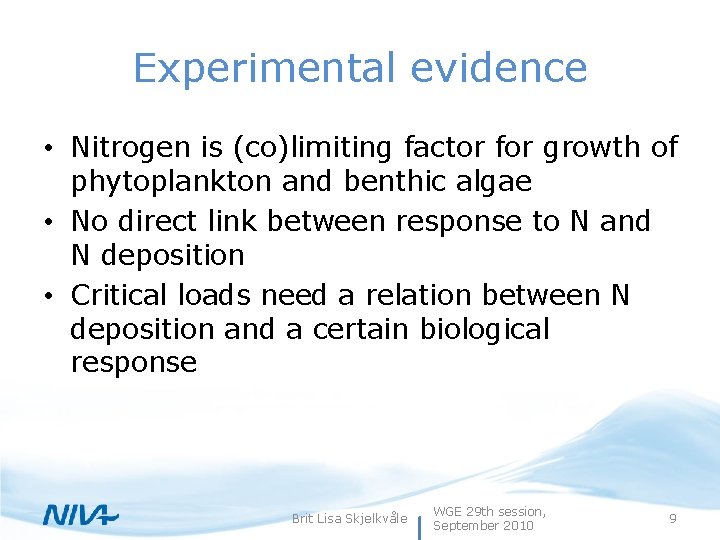 Experimental evidence

• Nitrogen is (co)limiting factor for growth of phytoplankton and benthic algae
• No direct link between response to N and N deposition
• Critical loads need a relation between N deposition and a certain biological response

NIVA

Brit Lisa Skjelkvåle

WGE 29th session, September 2010

9